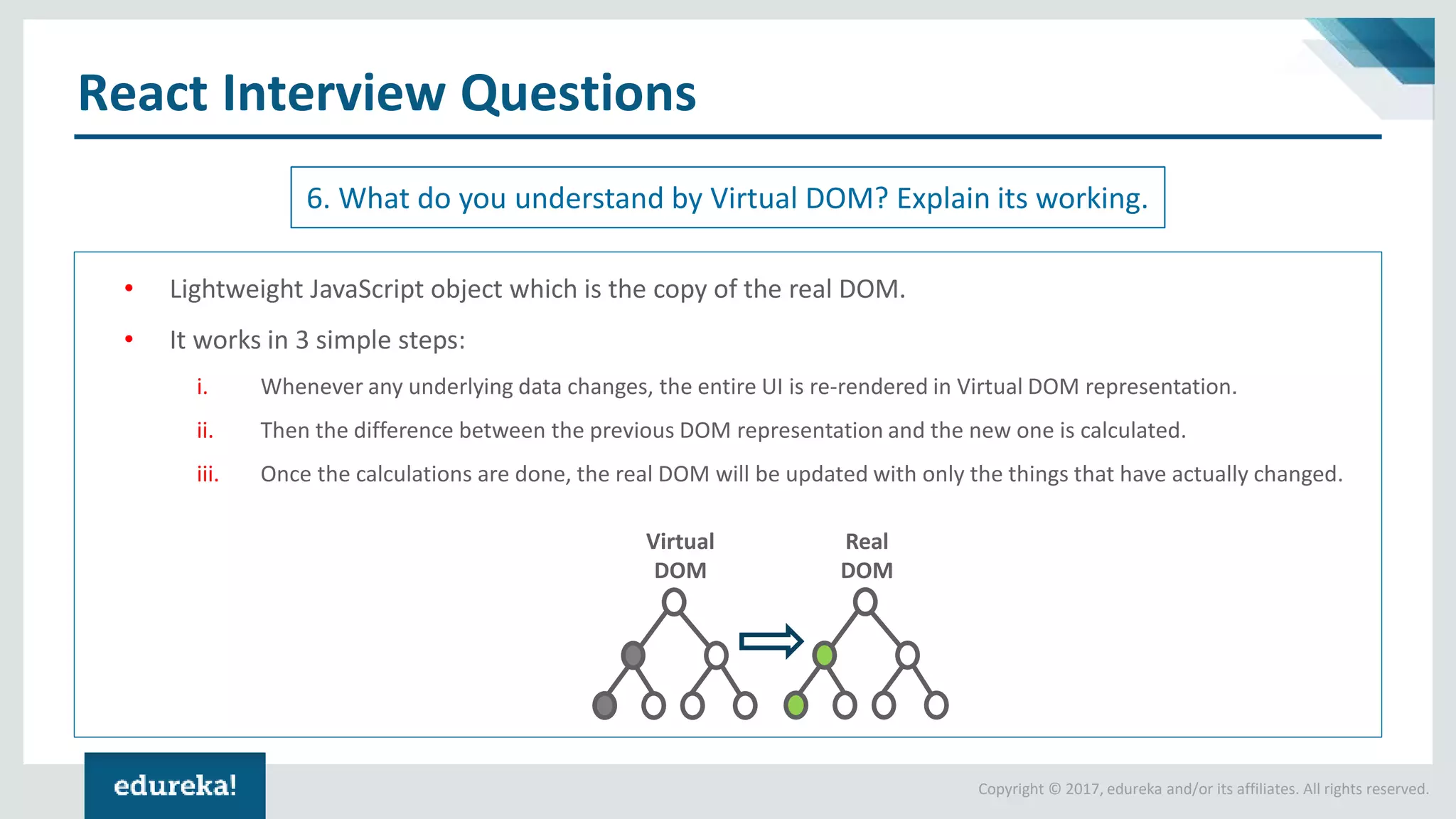 React Interview Questions

6. What do you understand by Virtual DOM? Explain its working.

• Lightweight JavaScript object which is the copy of the real DOM.

• It works in 3 simple steps:

i. Whenever any underlying data changes, the entire UI is re-rendered in Virtual DOM representation.

ii. Then the difference between the previous DOM representation and the new one is calculated.

iii. Once the calculations are done, the real DOM will be updated with only the things that have actually changed.

Virtual DOM

Real DOM

edureka!

Copyright © 2017, edureka and/or its affiliates. All rights reserved.